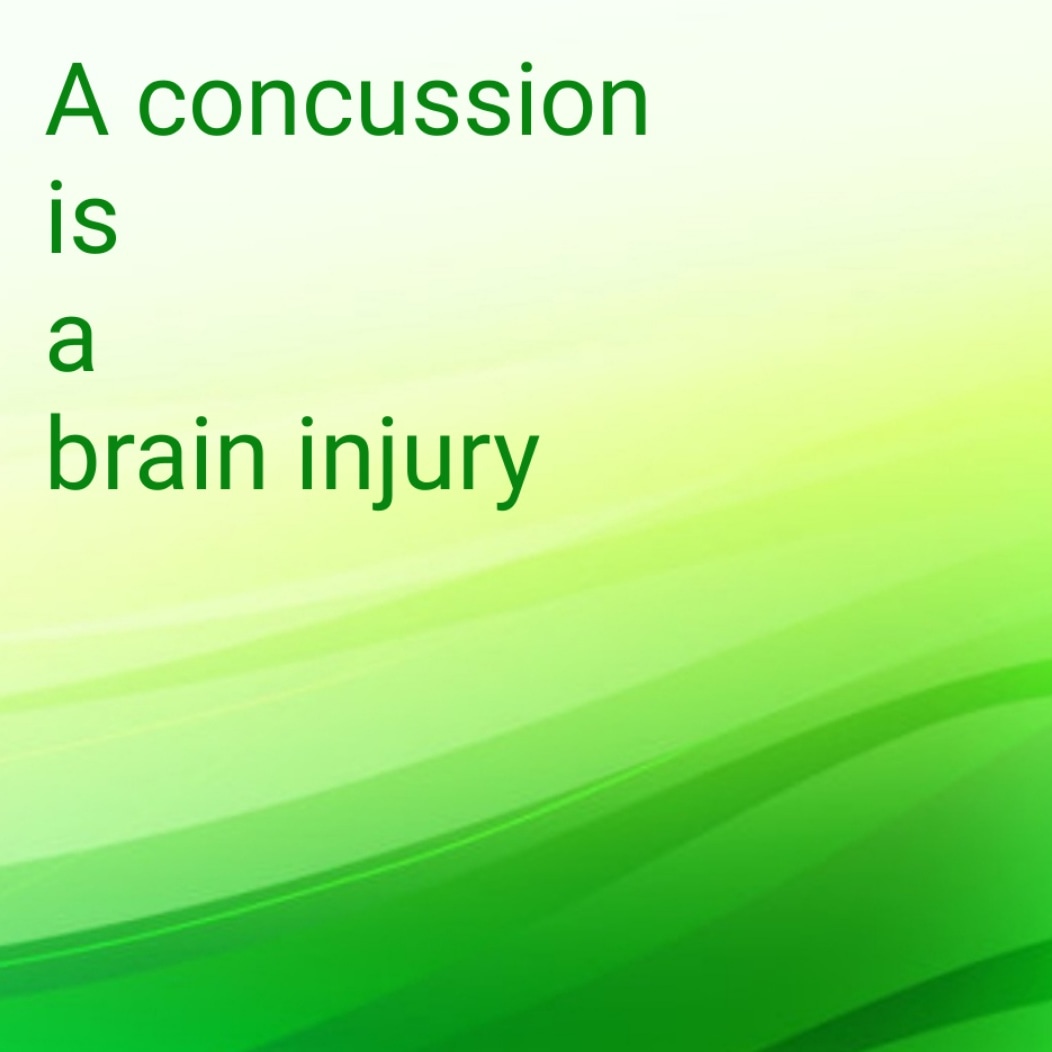 A concussion
is
a
brain injury